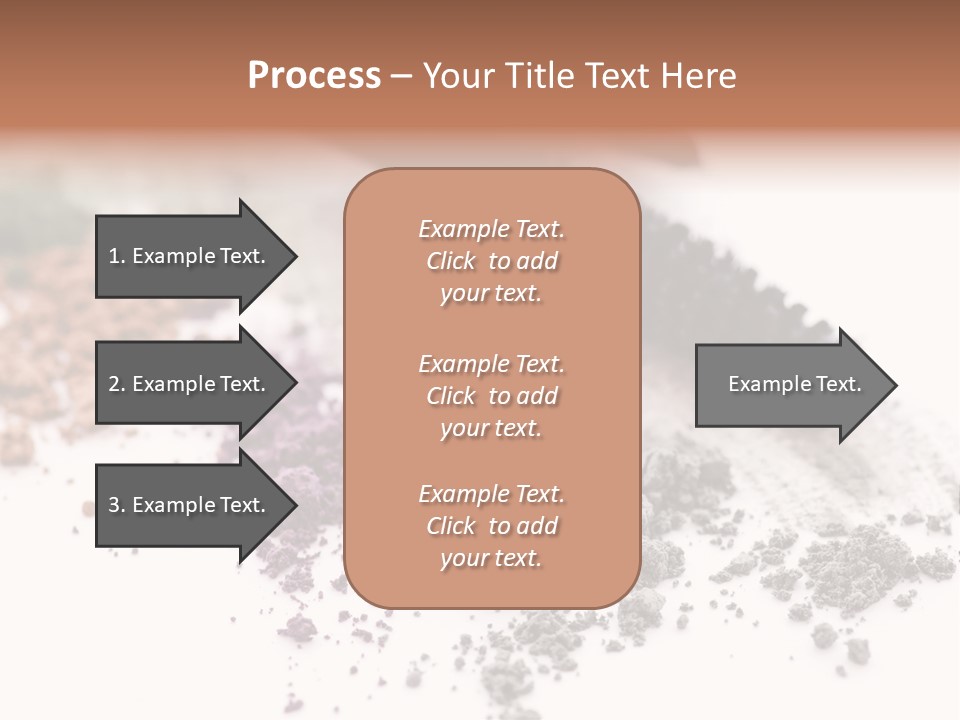 Process – Your Title Text Here

1. Example Text.

2. Example Text.

3. Example Text.

Example Text. Click to add your text.

Example Text. Click to add your text.

Example Text. Click to add your text.

Example Text.